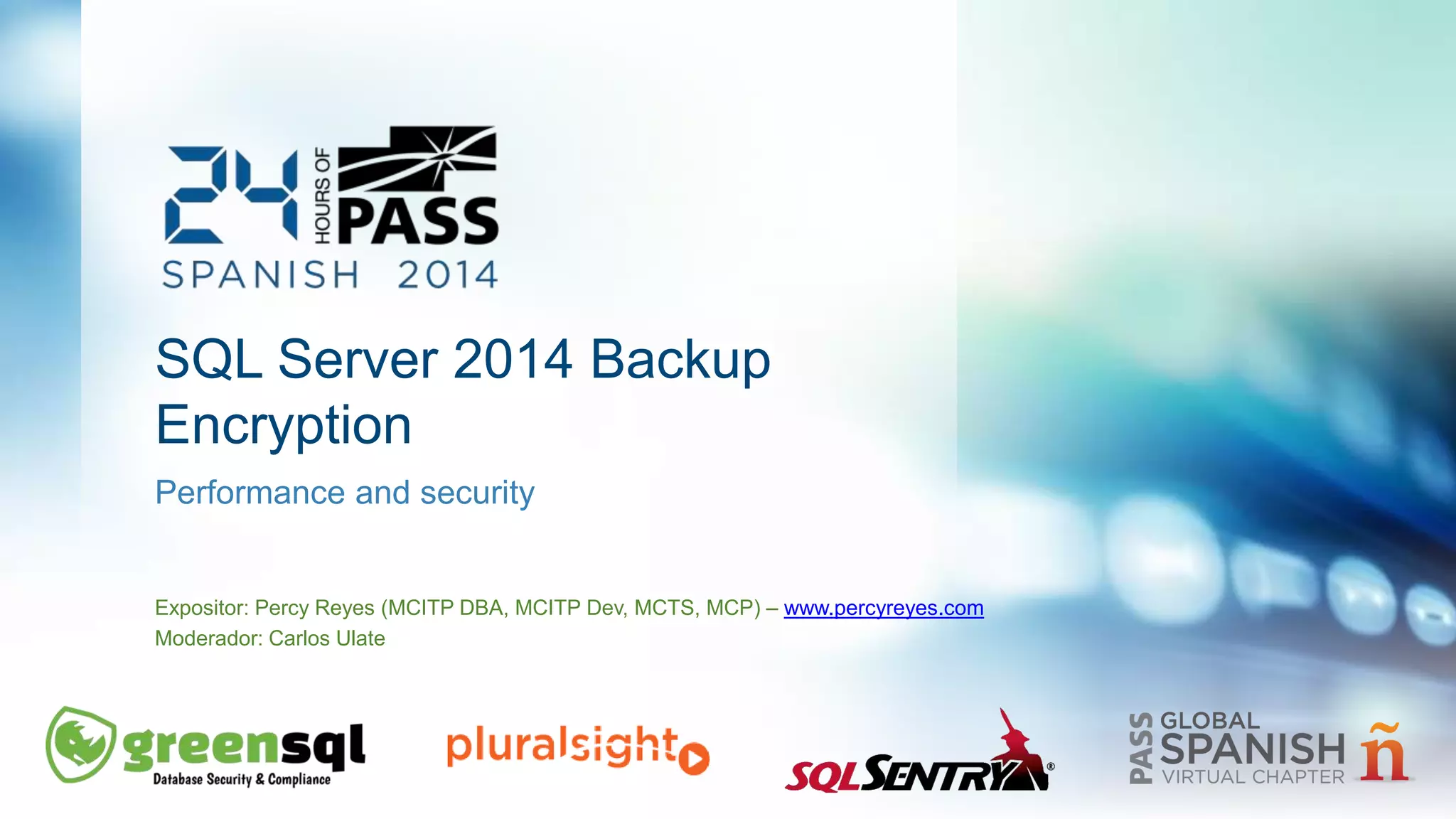 24 HOURS OF PASS
SPANISH 2014

SQL Server 2014 Backup Encryption

Performance and security

Expositor: Percy Reyes (MCITP DBA, MCITP Dev, MCTS, MCP) – www.percyreyes.com
Moderador: Carlos Ulate

greensql Database Security & Compliance

pluralsight

SQLSENTRY®

PASS GLOBAL SPANISH VIRTUAL CHAPTER ñ